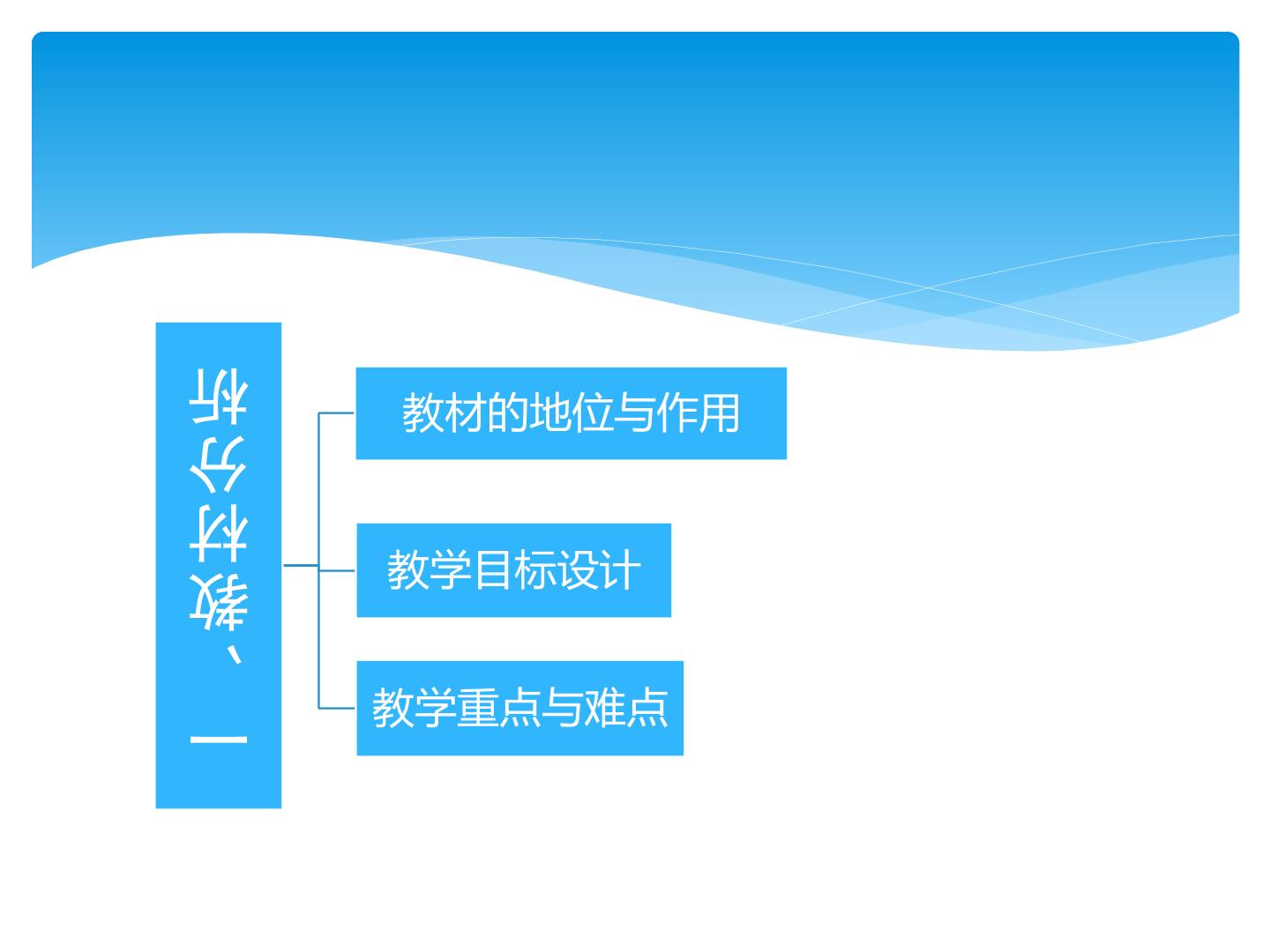 一、教材分析

教材的地位与作用

教学目标设计

教学重点与难点